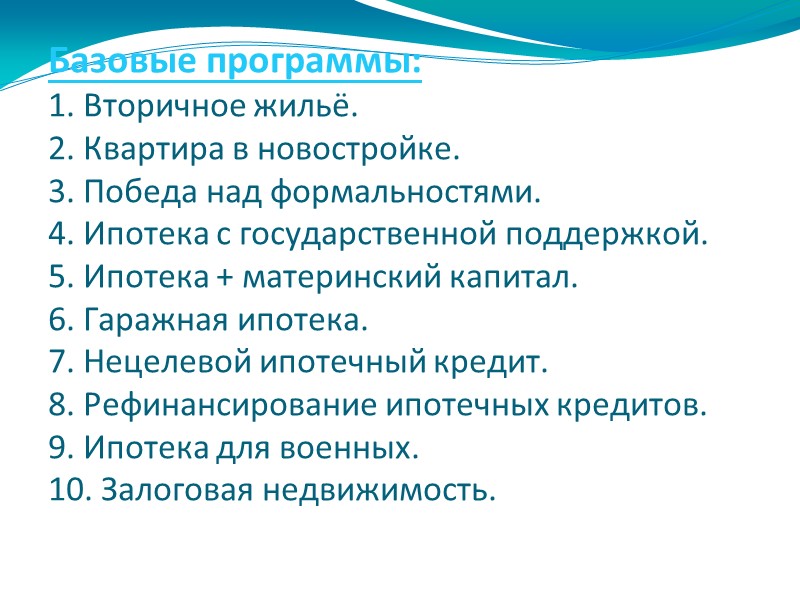 Базовые программы:
1. Вторичное жильё.
2. Квартира в новостройке.
3. Победа над формальностями.
4. Ипотека с государственной поддержкой.
5. Ипотека + материнский капитал.
6. Гаражная ипотека.
7. Нецелевой ипотечный кредит.
8. Рефинансирование ипотечных кредитов.
9. Ипотека для военных.
10. Залоговая недвижимость.